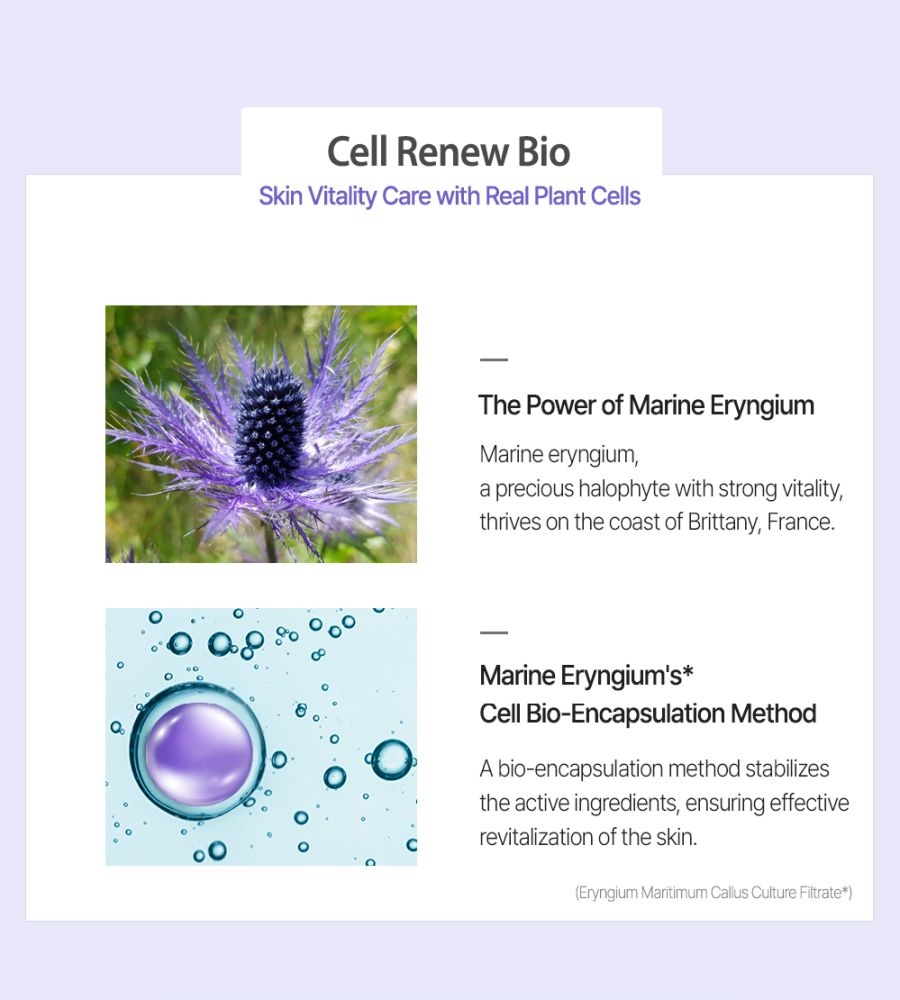 Cell Renew Bio
Skin Vitality Care with Real Plant Cells

—
The Power of Marine Eryngium
Marine eryngium, a precious halophyte with strong vitality, thrives on the coast of Brittany, France.

—
Marine Eryngium's* Cell Bio-Encapsulation Method
A bio-encapsulation method stabilizes the active ingredients, ensuring effective revitalization of the skin.

(Eryngium Maritimum Callus Culture Filtrate*)